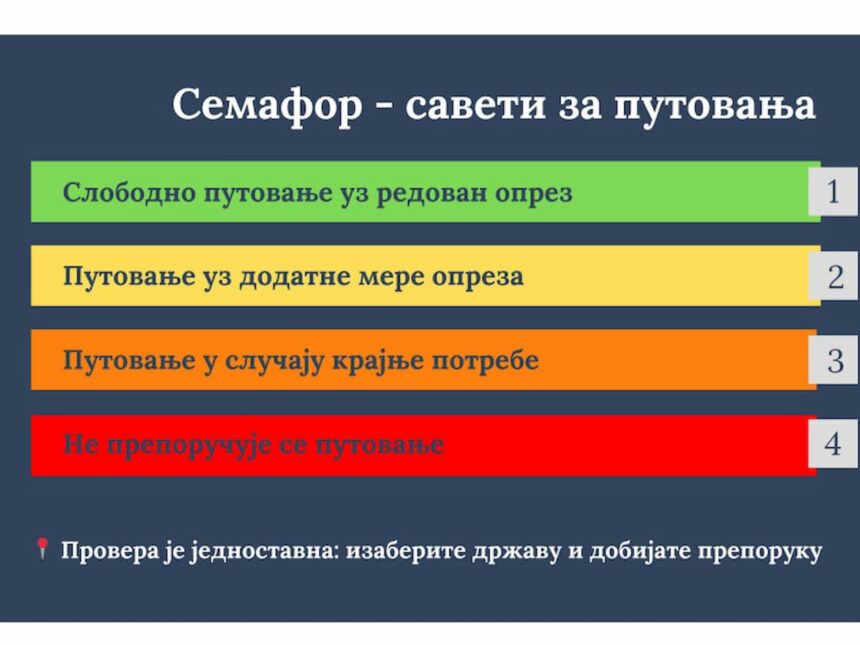 Семафор - савети за путовања

Слободно путовање уз редован опрез
1

Путовање уз додатне мере опреза
2

Путовање у случају крајње потребе
3

Не препоручује се путовање
4

Провера је једноставна: изаберите државу и добијате препоруку